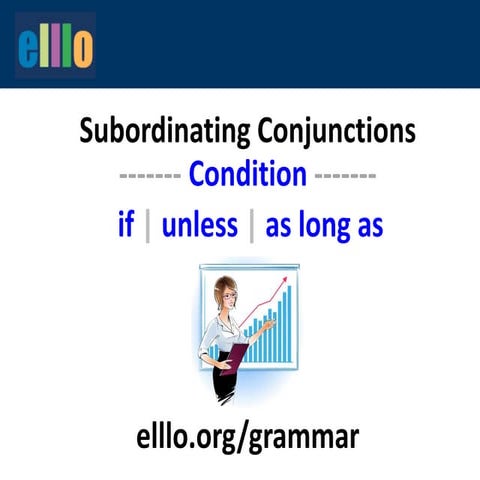 elllo

Subordinating Conjunctions

-------- Condition --------

if | unless | as long as

elllo.org/grammar